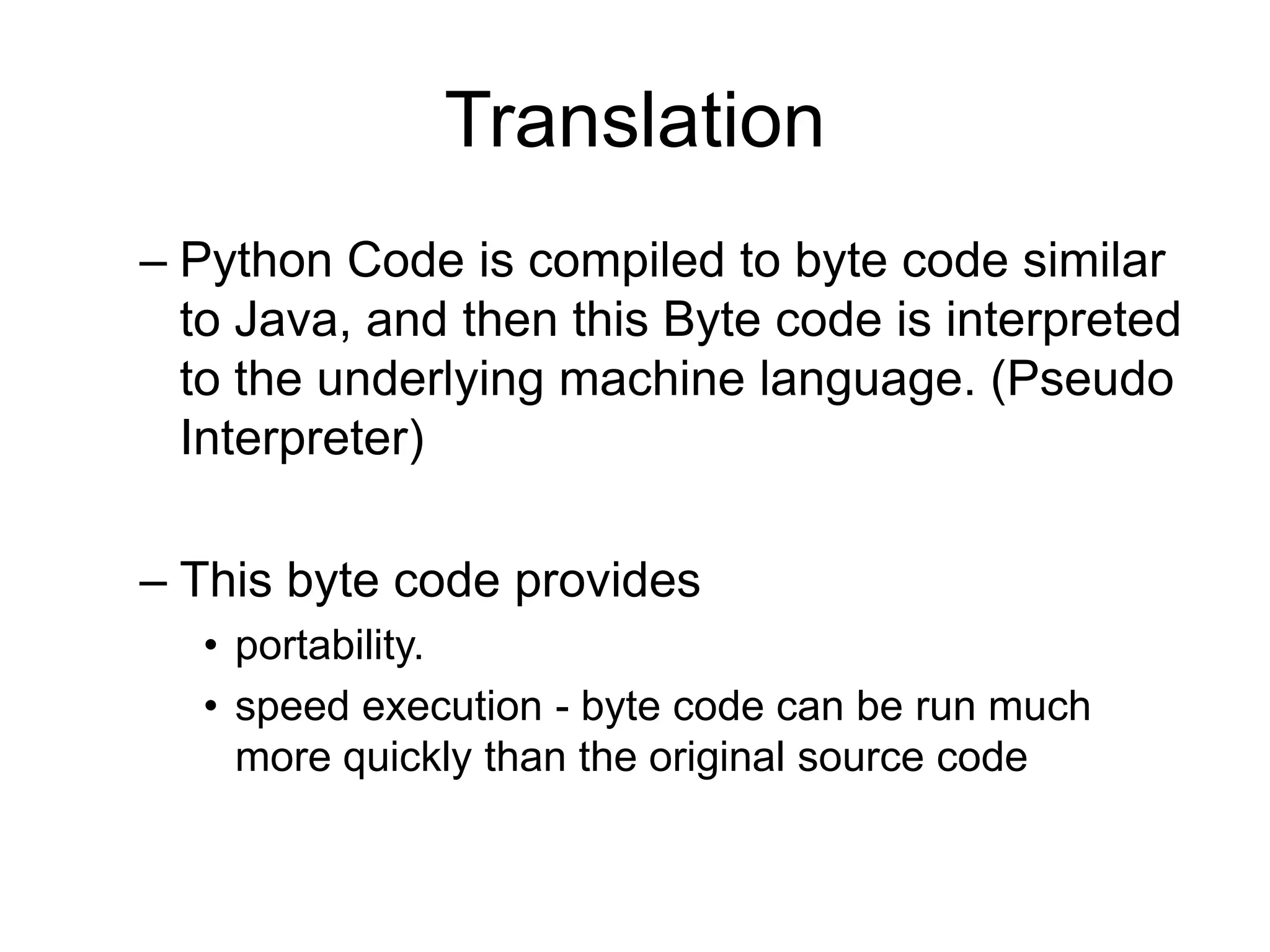 Translation

– Python Code is compiled to byte code similar to Java, and then this Byte code is interpreted to the underlying machine language. (Pseudo Interpreter)

– This byte code provides

• portability.

• speed execution - byte code can be run much more quickly than the original source code